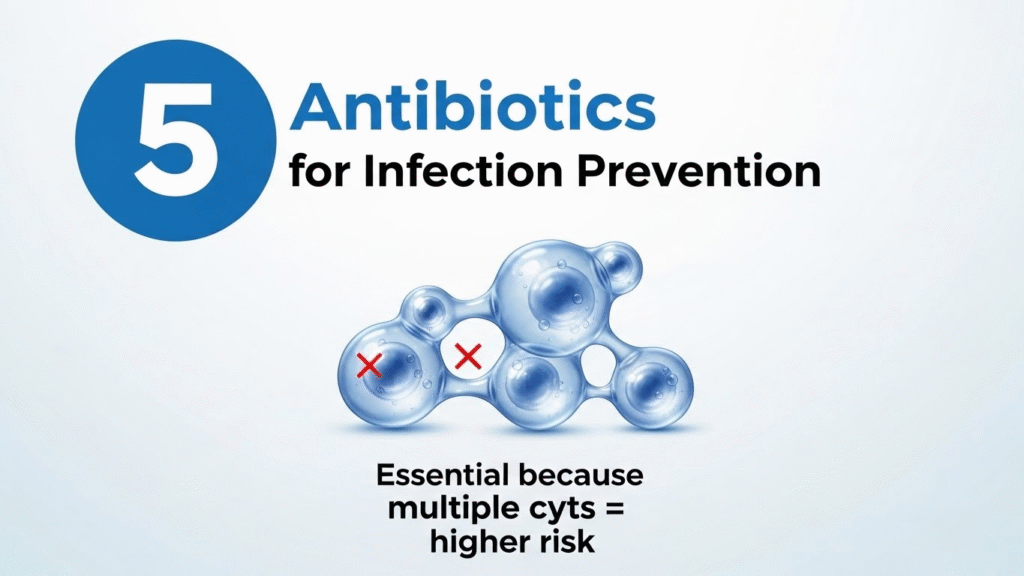 5 Antibiotics for Infection Prevention

Essential because multiple cyts = higher risk